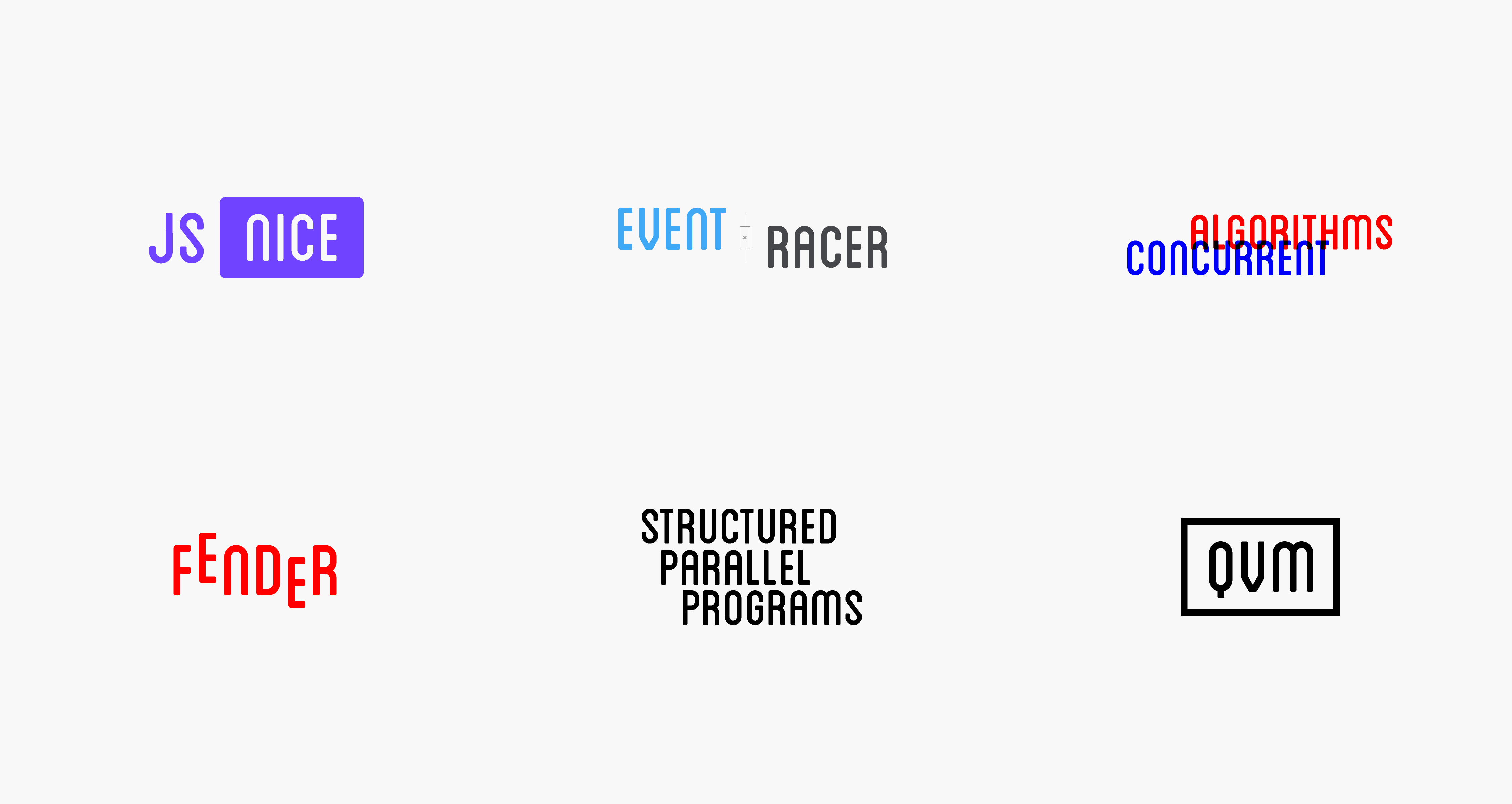 JS NICE

EVENT RACER

ALGORITHMS
CONCURRENT

FENDER

STRUCTURED
PARALLEL
PROGRAMS

QVM